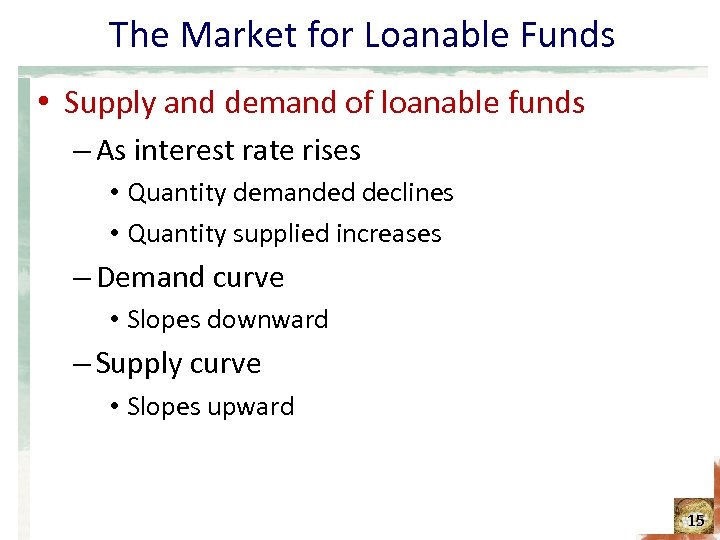 The Market for Loanable Funds

• Supply and demand of loanable funds
– As interest rate rises
• Quantity demanded declines
• Quantity supplied increases
– Demand curve
• Slopes downward
– Supply curve
• Slopes upward

15